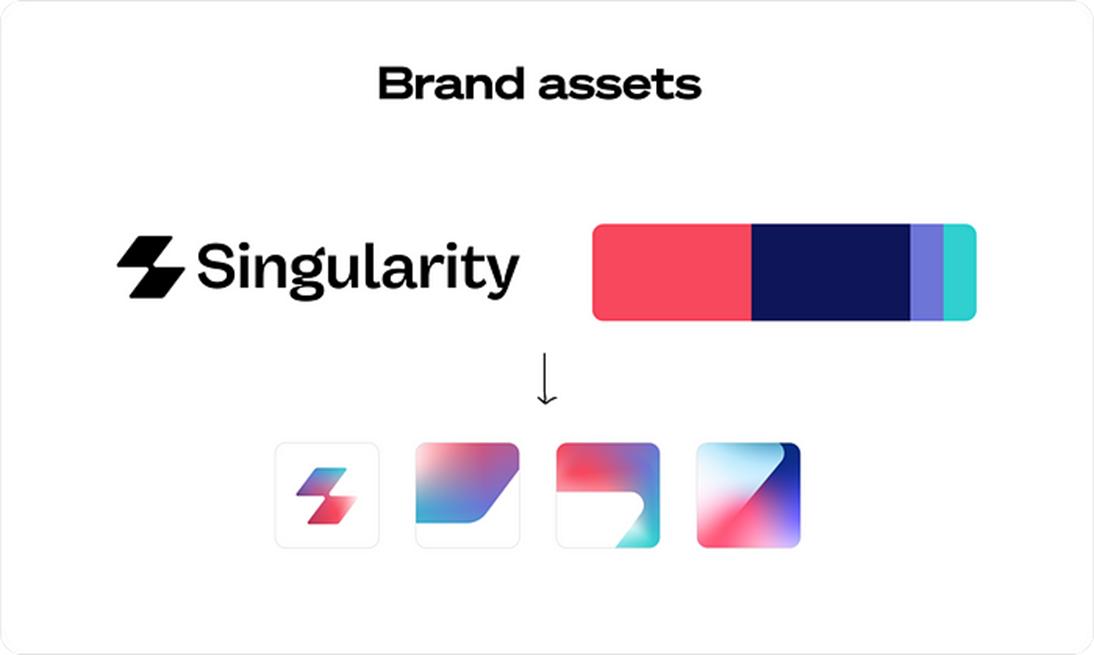 Brand assets

Singularity